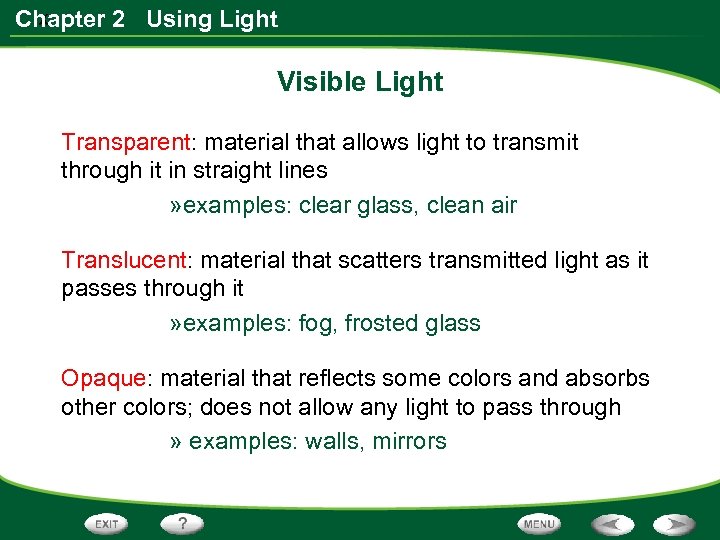 Chapter 2 Using Light

Visible Light

Transparent: material that allows light to transmit through it in straight lines

»examples: clear glass, clean air

Translucent: material that scatters transmitted light as it passes through it

»examples: fog, frosted glass

Opaque: material that reflects some colors and absorbs other colors; does not allow any light to pass through

» examples: walls, mirrors

EXIT ? MENU